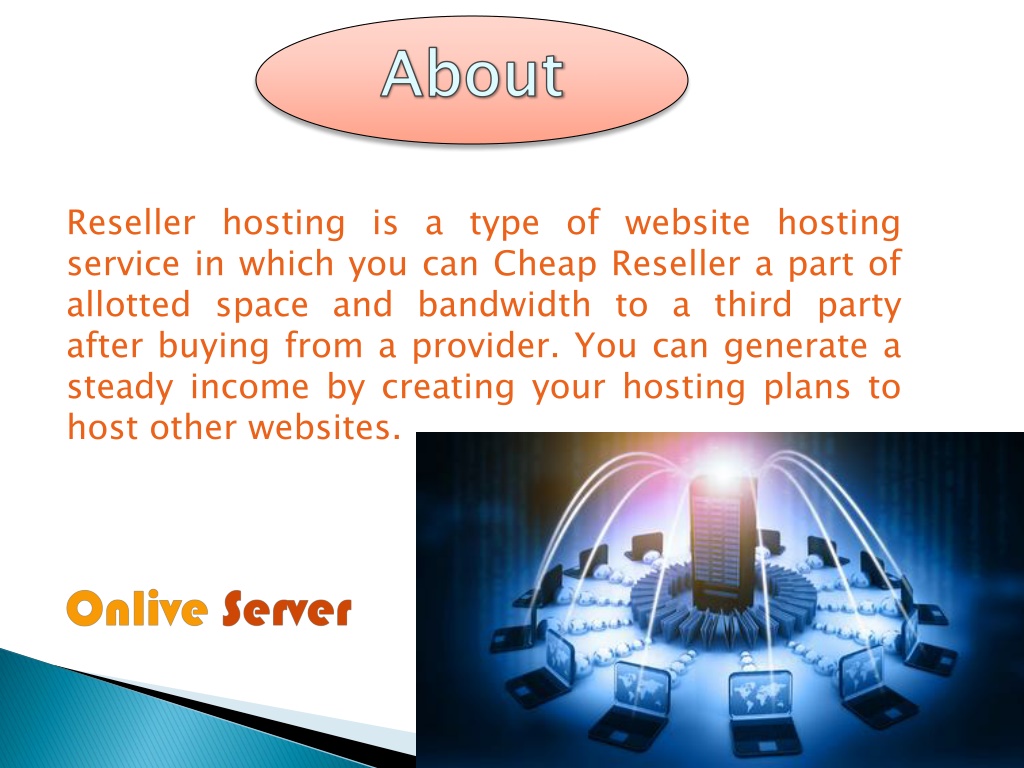 About

Reseller hosting is a type of website hosting service in which you can Cheap Reseller a part of allotted space and bandwidth to a third party after buying from a provider. You can generate a steady income by creating your hosting plans to host other websites.

Onlive Server